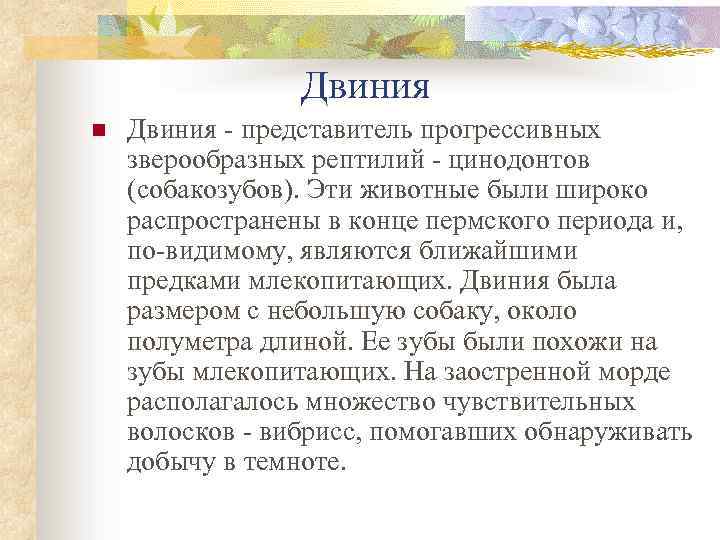 Двиния

Двиния - представитель прогрессивных зверообразных рептилий - цинодонтов (собакозубов). Эти животные были широко распространены в конце пермского периода и, по-видимому, являются ближайшими предками млекопитающих. Двиния была размером с небольшую собаку, около полуметра длиной. Ее зубы были похожи на зубы млекопитающих. На заостренной морде располагалось множество чувствительных волосков - вибрисс, помогавших обнаруживать добычу в темноте.